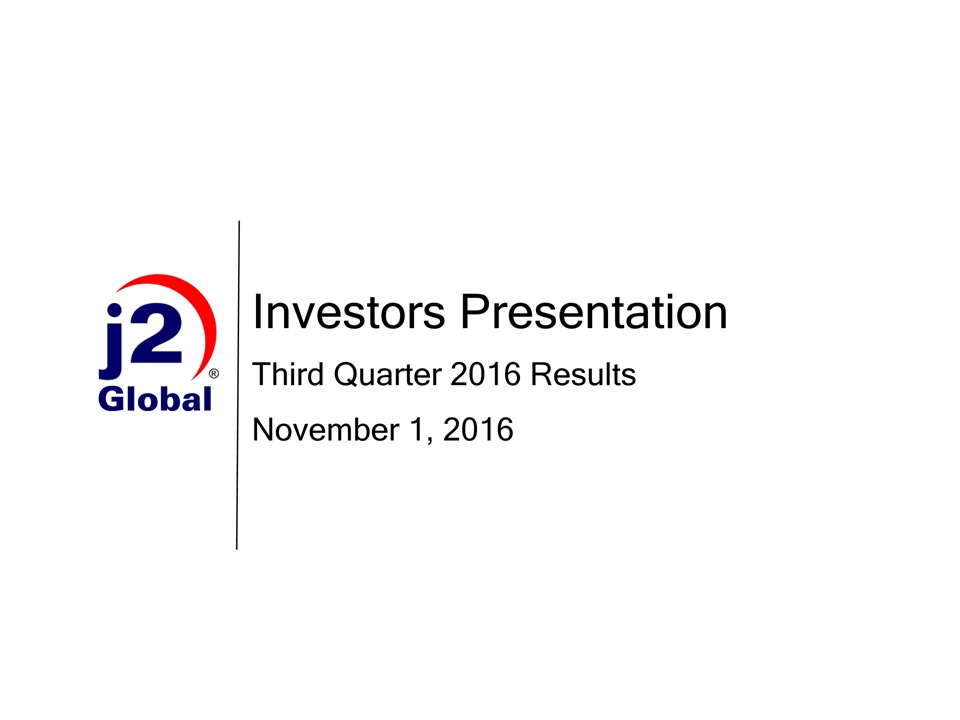 j2 ®
Global

Investors Presentation

Third Quarter 2016 Results

November 1, 2016